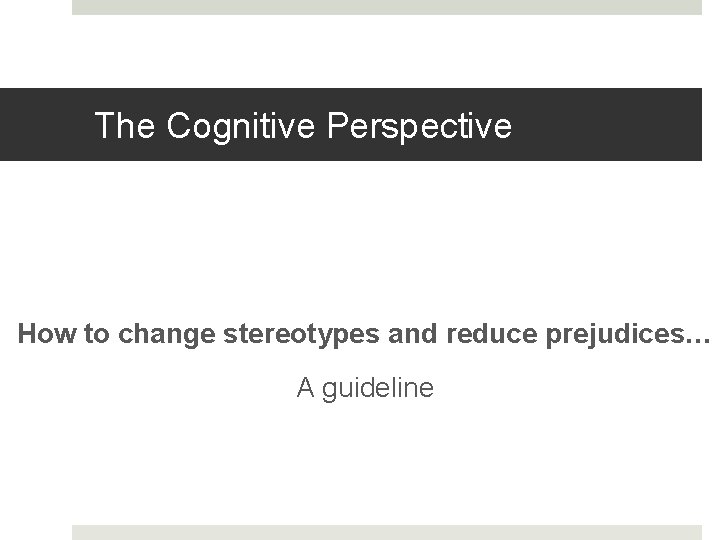 The Cognitive Perspective

How to change stereotypes and reduce prejudices…

A guideline